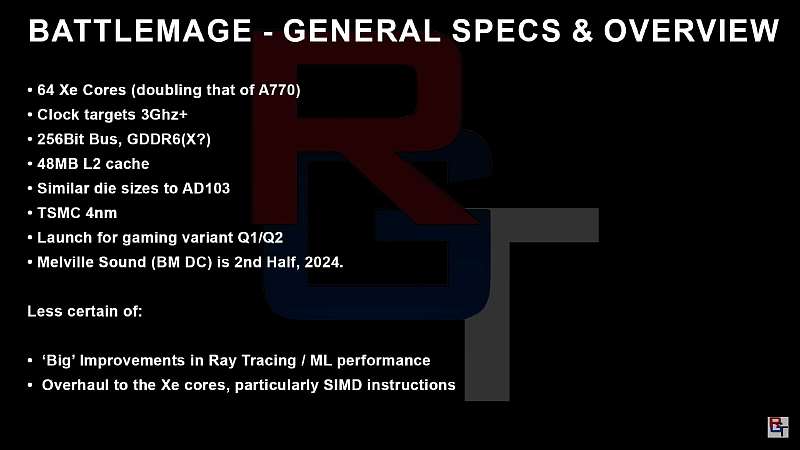 BATTLEMAGE - GENERAL SPECS & OVERVIEW

• 64 Xe Cores (doubling that of A770)
• Clock targets 3Ghz+
• 256Bit Bus, GDDR6(X?)
• 48MB L2 cache
• Similar die sizes to AD103
• TSMC 4nm
• Launch for gaming variant Q1/Q2
• Melville Sound (BM DC) is 2nd Half, 2024.

Less certain of:

• 'Big' Improvements in Ray Tracing / ML performance
• Overhaul to the Xe cores, particularly SIMD instructions